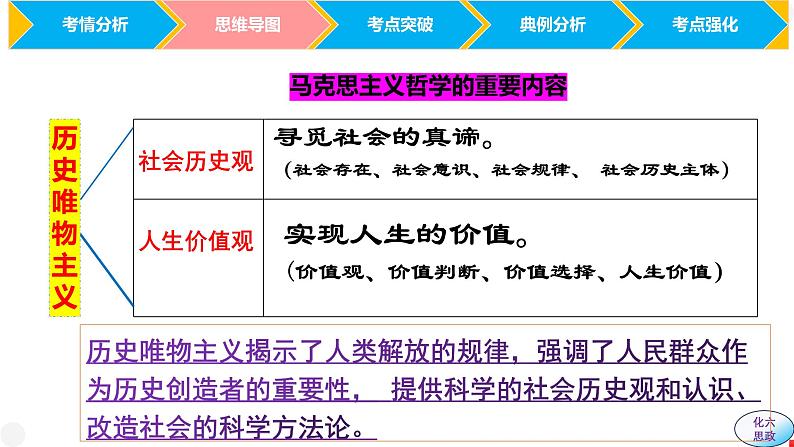 考情分析　思维导图　考点突破　典例分析　考点强化

马克思主义哲学的重要内容

历史唯物主义

| 社会历史观 | 寻觅社会的真谛。（社会存在、社会意识、社会规律、 社会历史主体） |
|---|---|
| 人生价值观 | 实现人生的价值。（价值观、价值判断、价值选择、人生价值） |

历史唯物主义揭示了人类解放的规律，强调了人民群众作为历史创造者的重要性， 提供科学的社会历史观和认识、改造社会的科学方法论。

化六思政